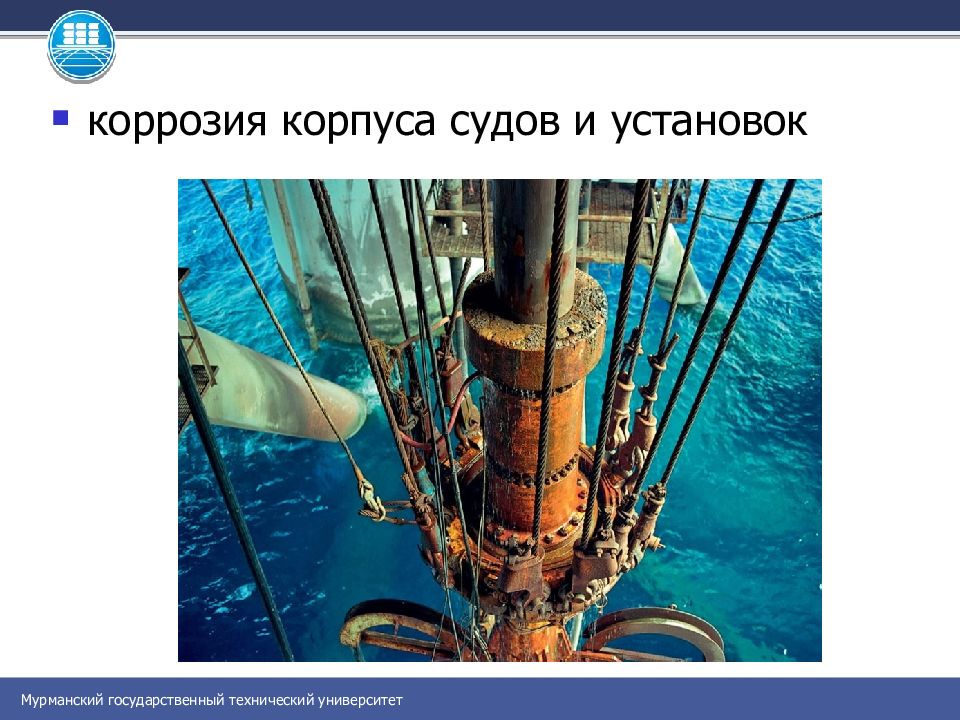 коррозия корпуса судов и установок

Мурманский государственный технический университет